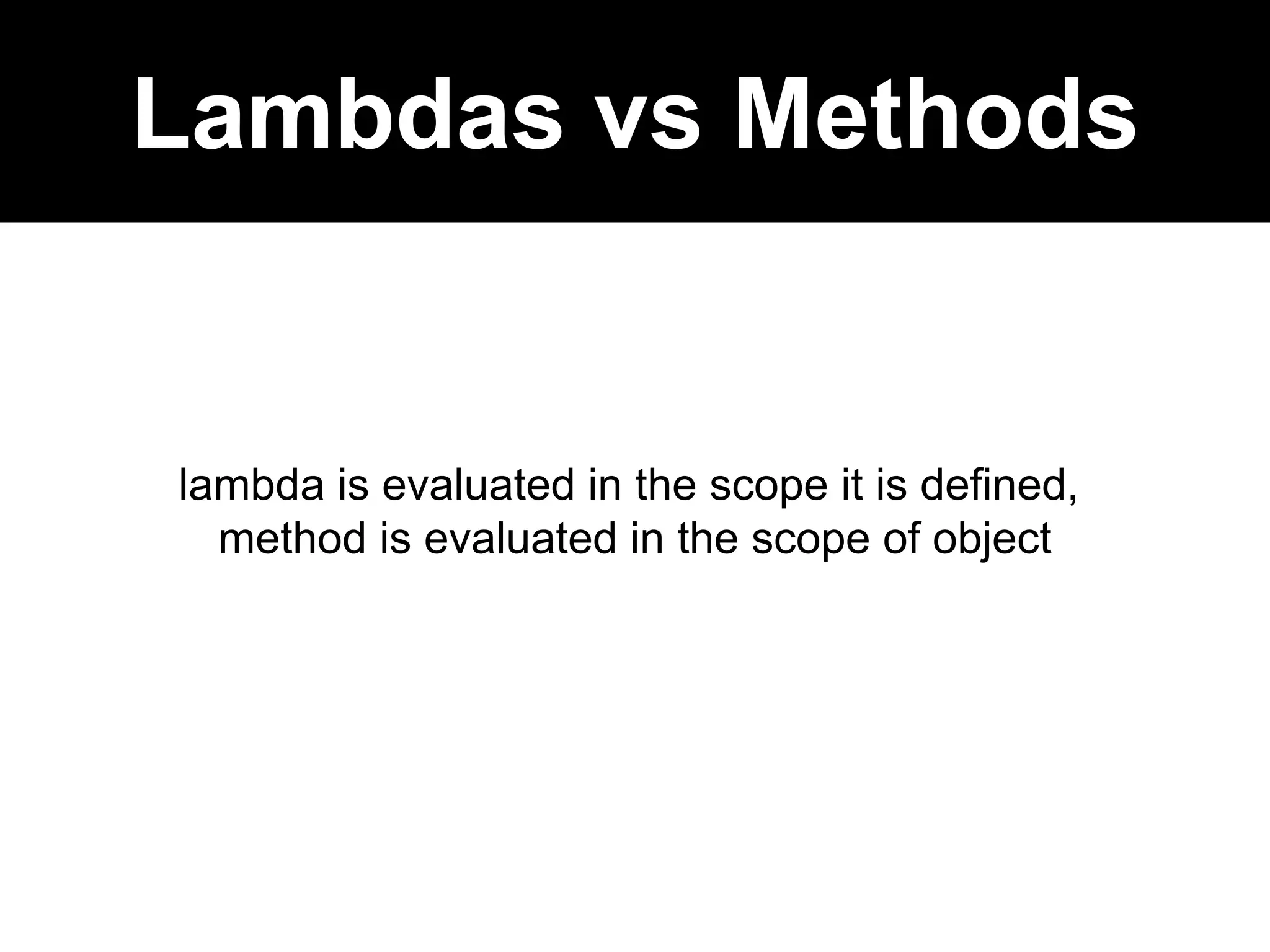 Lambdas vs Methods

lambda is evaluated in the scope it is defined, method is evaluated in the scope of object